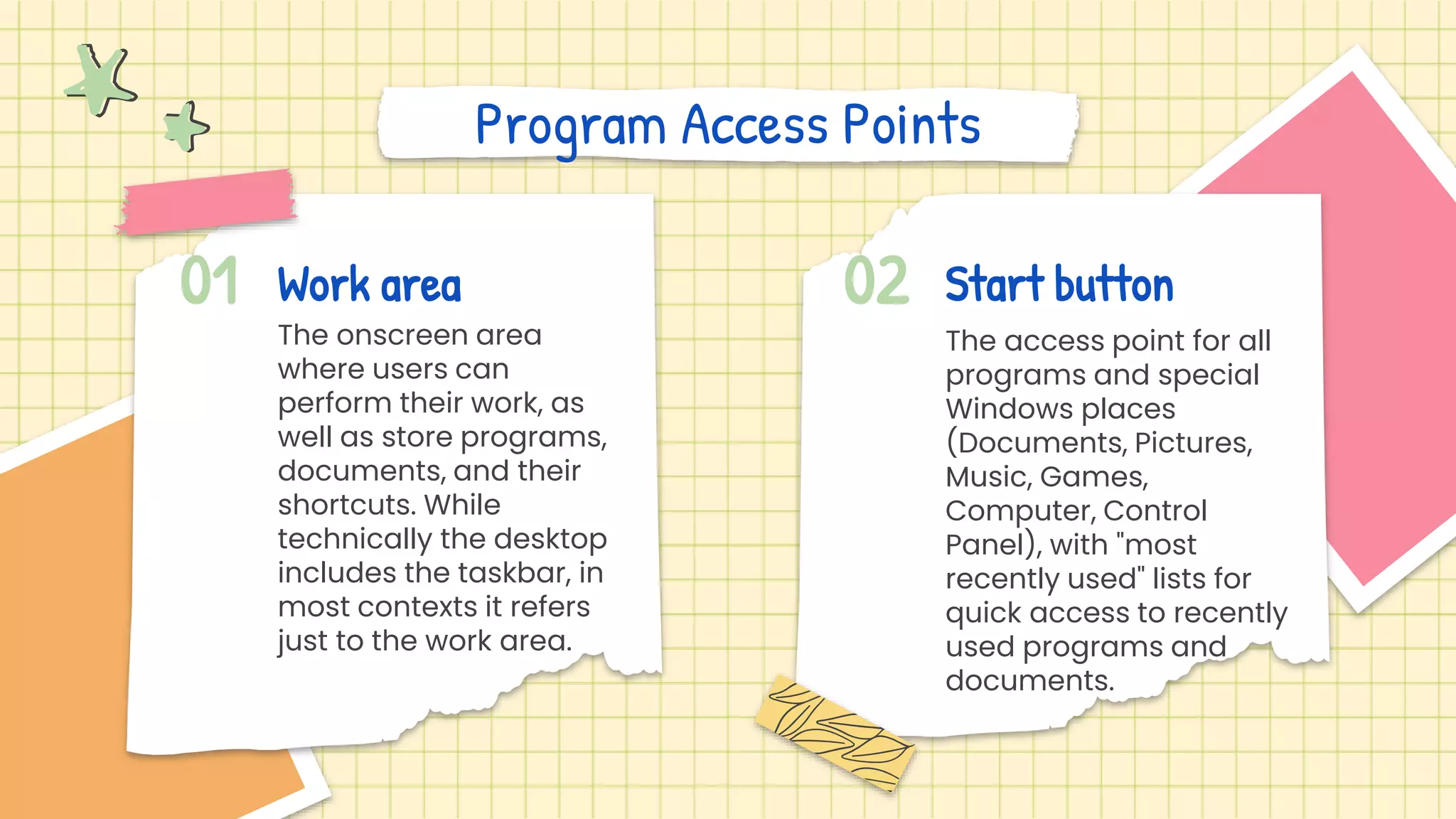 Program Access Points

01 Work area

The onscreen area where users can perform their work, as well as store programs, documents, and their shortcuts. While technically the desktop includes the taskbar, in most contexts it refers just to the work area.

02 Start button

The access point for all programs and special Windows places (Documents, Pictures, Music, Games, Computer, Control Panel), with "most recently used" lists for quick access to recently used programs and documents.